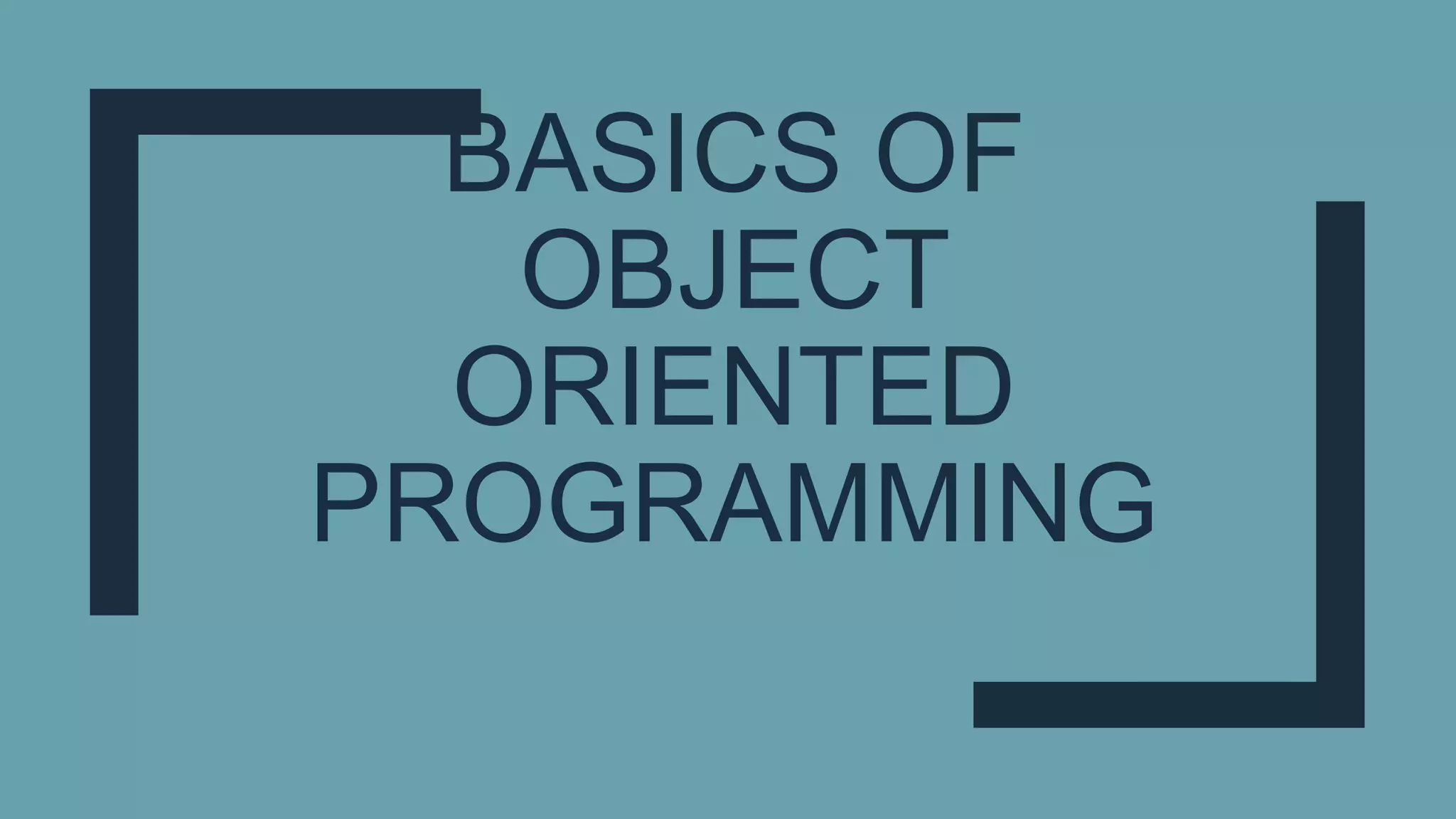 BASICS OF OBJECT ORIENTED PROGRAMMING